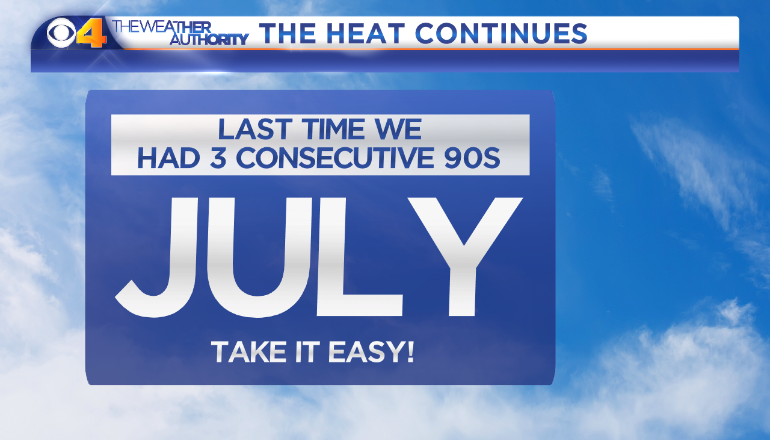 4 THE WEATHER AUTHORITY THE HEAT CONTINUES

LAST TIME WE HAD 3 CONSECUTIVE 90S

JULY

TAKE IT EASY!